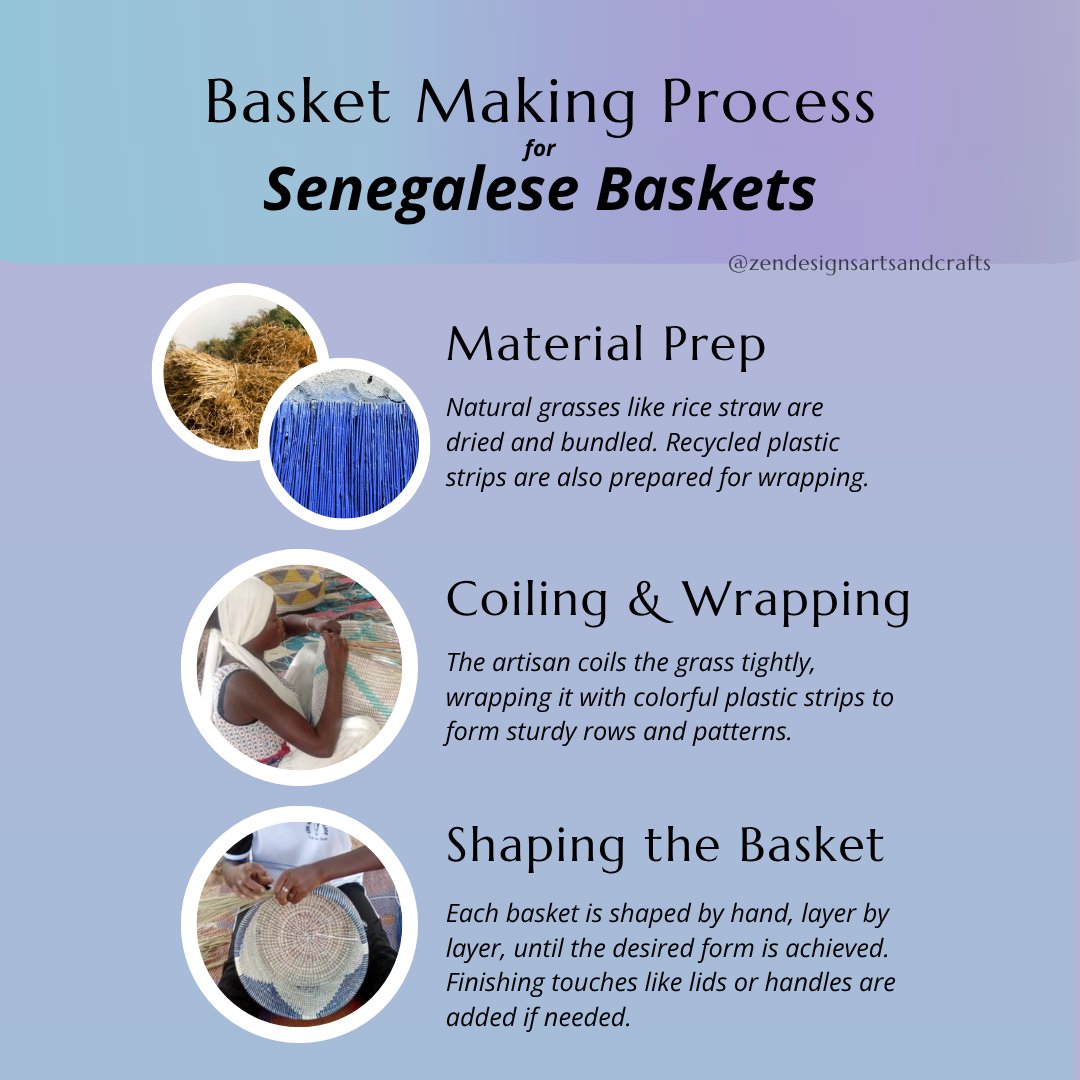 Basket Making Process
for
Senegalese Baskets

@zendesignsartsandcrafts

Material Prep

Natural grasses like rice straw are dried and bundled. Recycled plastic strips are also prepared for wrapping.

Coiling & Wrapping

The artisan coils the grass tightly, wrapping it with colorful plastic strips to form sturdy rows and patterns.

Shaping the Basket

Each basket is shaped by hand, layer by layer, until the desired form is achieved. Finishing touches like lids or handles are added if needed.